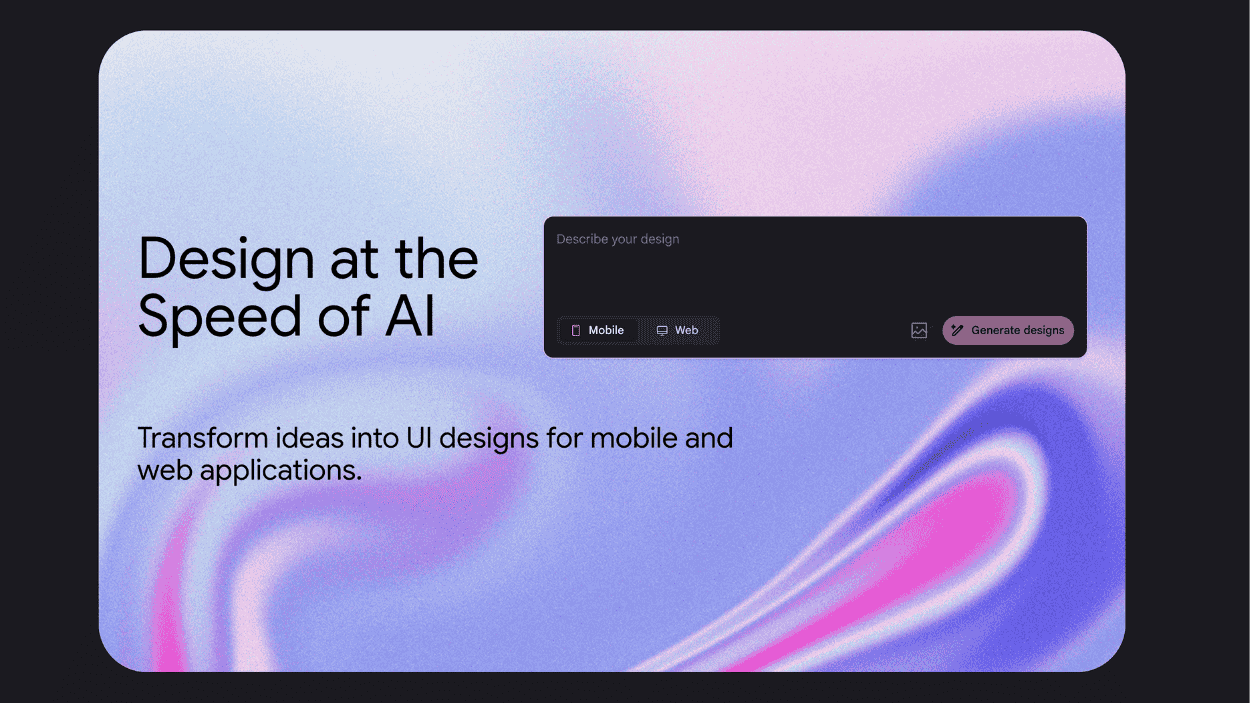 Design at the Speed of AI

Describe your design

Mobile Web

Generate designs

Transform ideas into UI designs for mobile and web applications.